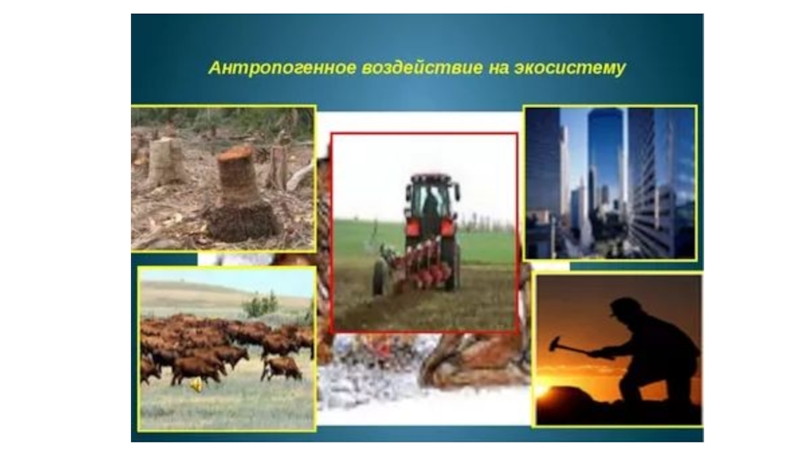 Антропогенное воздействие на экосистему